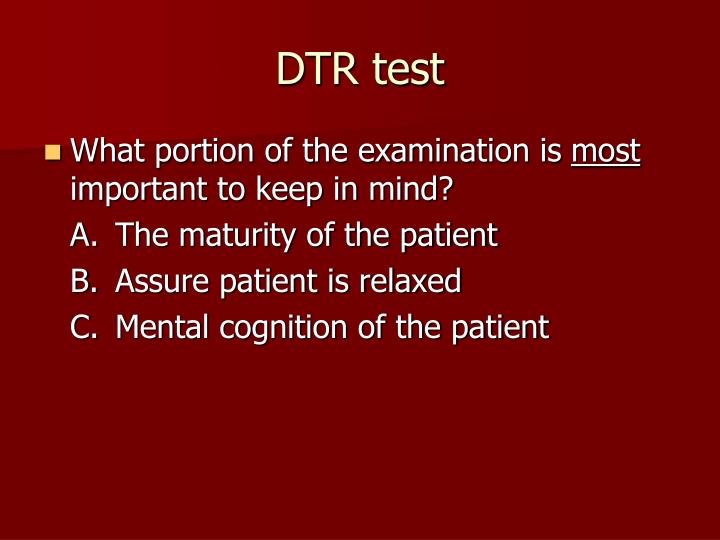 DTR test

What portion of the examination is most important to keep in mind?

A. The maturity of the patient
B. Assure patient is relaxed
C. Mental cognition of the patient